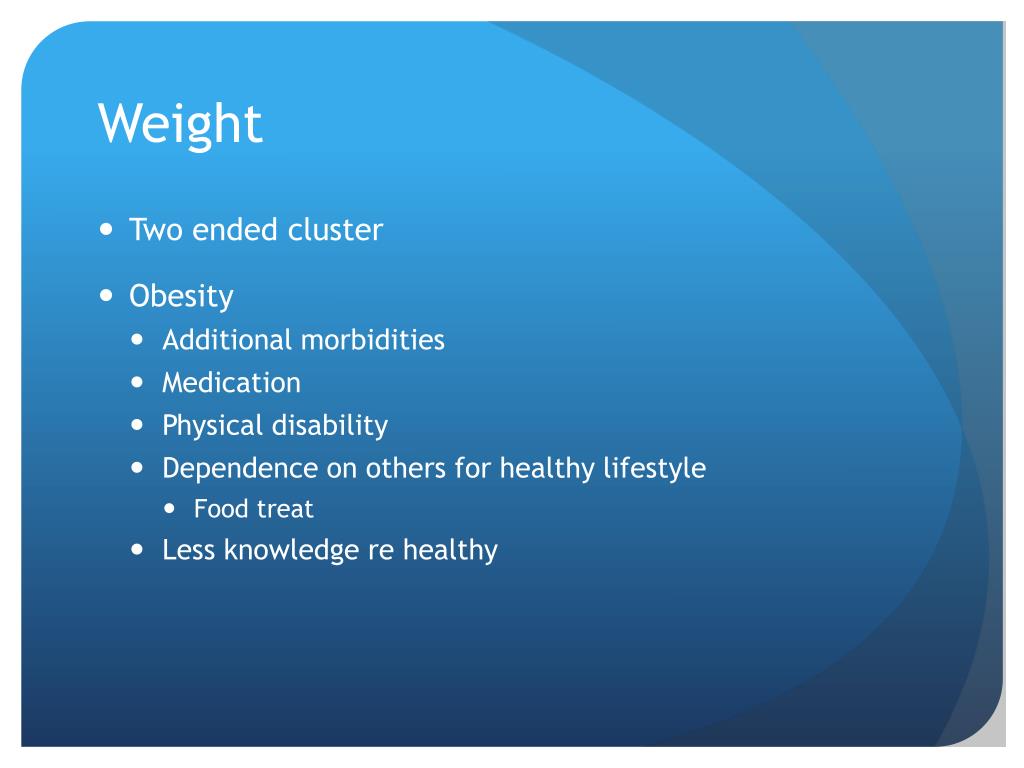 Weight

- Two ended cluster
- Obesity
  - Additional morbidities
  - Medication
  - Physical disability
  - Dependence on others for healthy lifestyle
    - Food treat
  - Less knowledge re healthy